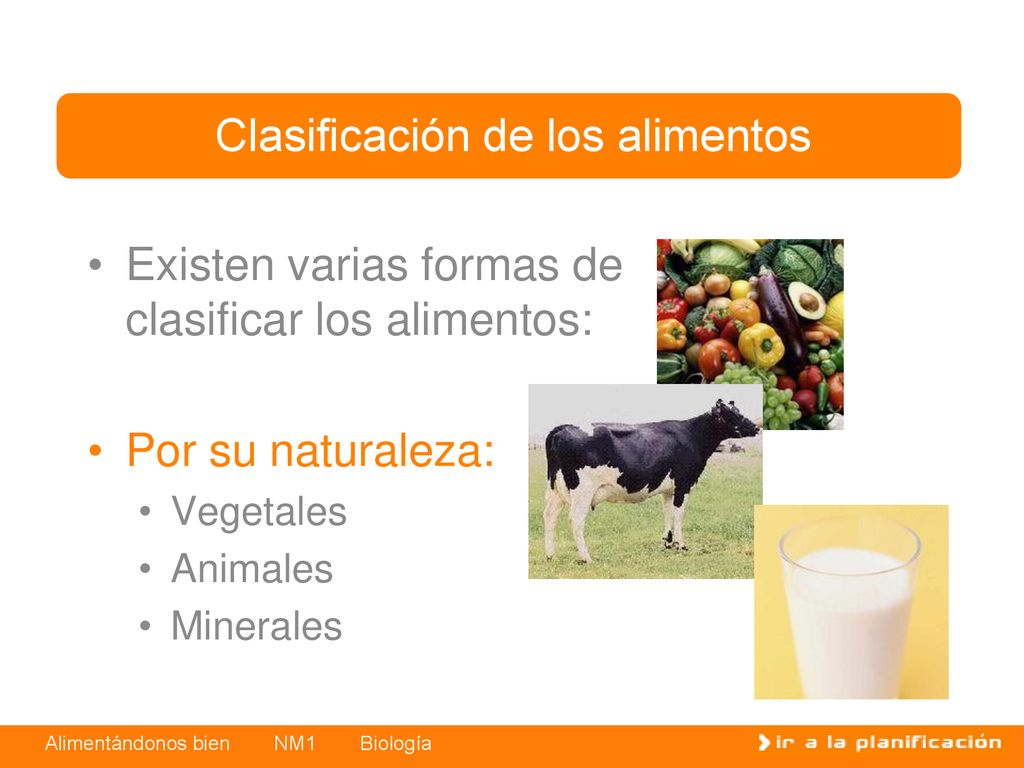 Clasificación de los alimentos

• Existen varias formas de clasificar los alimentos:

• Por su naturaleza:
• Vegetales
• Animales
• Minerales

Alimentándonos bien NM1 Biología

ir a la planificación